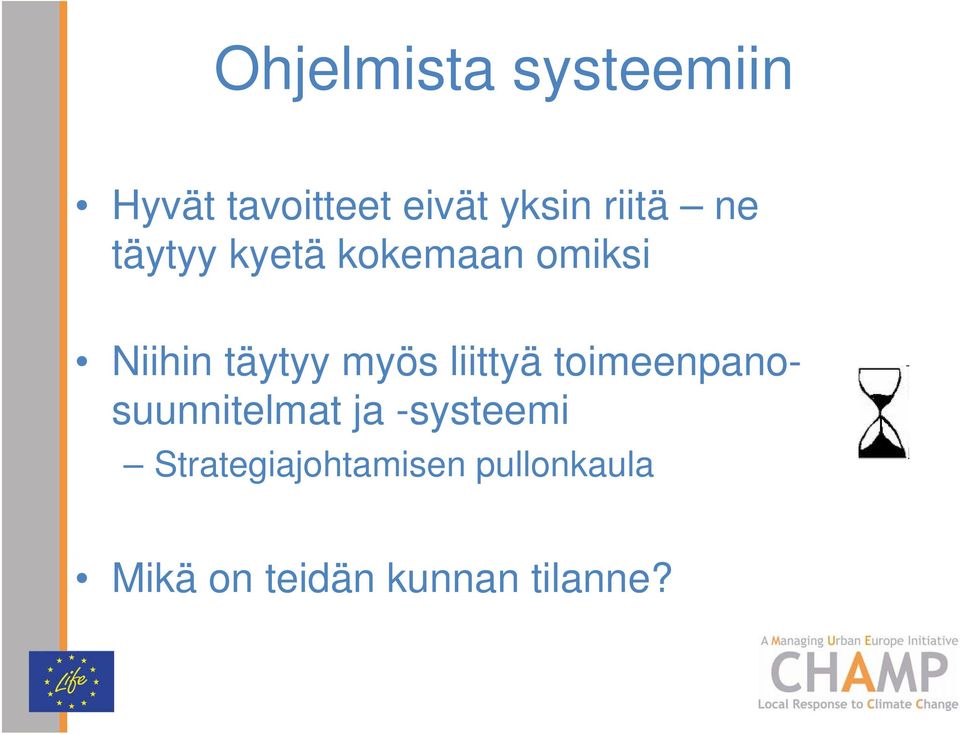 Ohjelmista systeemiin

• Hyvät tavoitteet eivät yksin riitä – ne täytyy kyetä kokemaan omiksi

• Niihin täytyy myös liittyä toimeenpano-suunnitelmat ja -systeemi
– Strategiajohtamisen pullonkaula

• Mikä on teidän kunnan tilanne?

Life

A Managing Urban Europe Initiative
CHAMP
Local Response to Climate Change